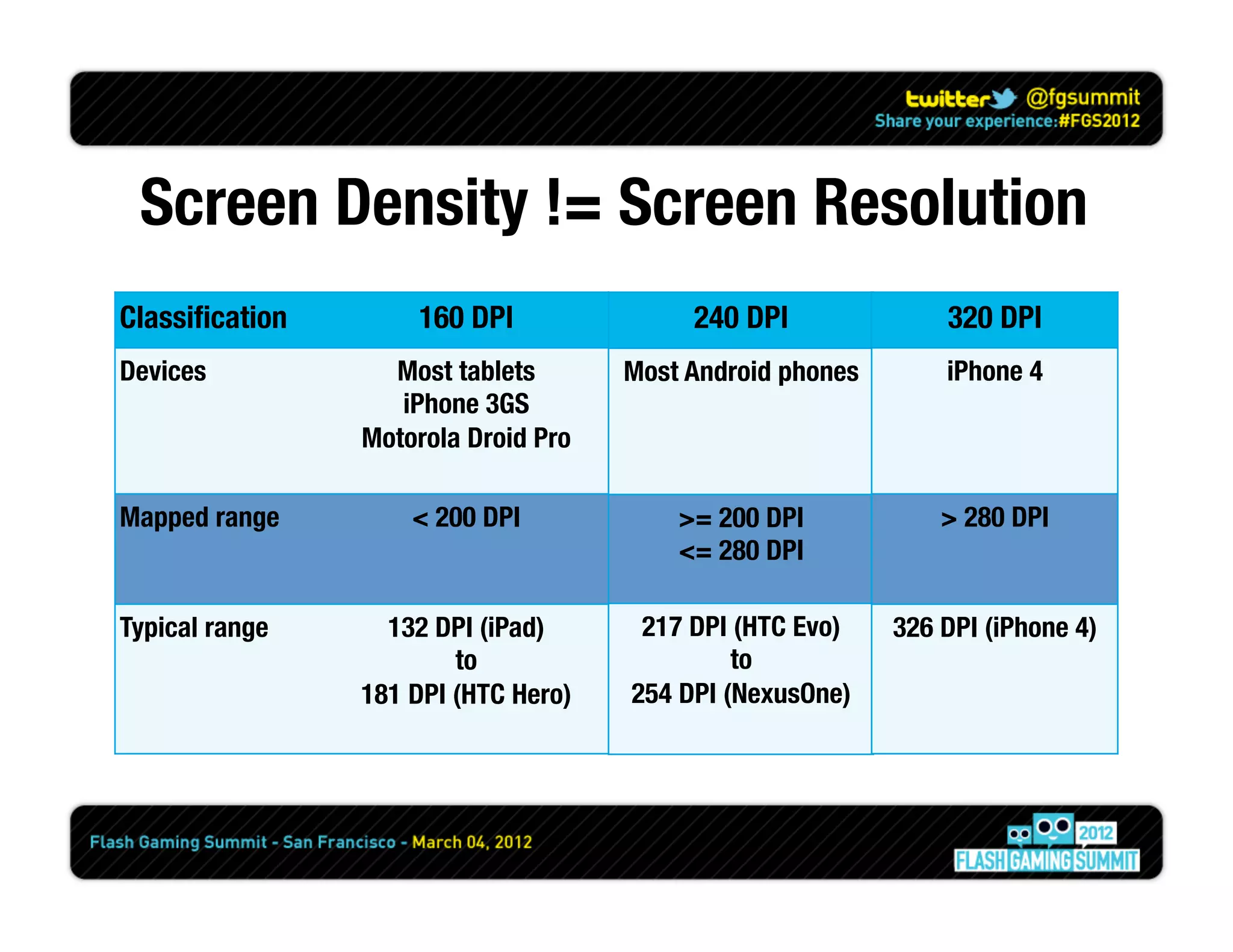 twitter @fgsummit
Share your experience:#FGS2012

Screen Density != Screen Resolution

| Classification | 160 DPI | 240 DPI | 320 DPI |
|---|---|---|---|
| Devices | Most tablets iPhone 3GS Motorola Droid Pro | Most Android phones | iPhone 4 |
| Mapped range | < 200 DPI | >= 200 DPI <= 280 DPI | > 280 DPI |
| Typical range | 132 DPI (iPad) to 181 DPI (HTC Hero) | 217 DPI (HTC Evo) to 254 DPI (NexusOne) | 326 DPI (iPhone 4) |

Flash Gaming Summit - San Francisco - March 04, 2012

2012
FLASH GAMING SUMMIT